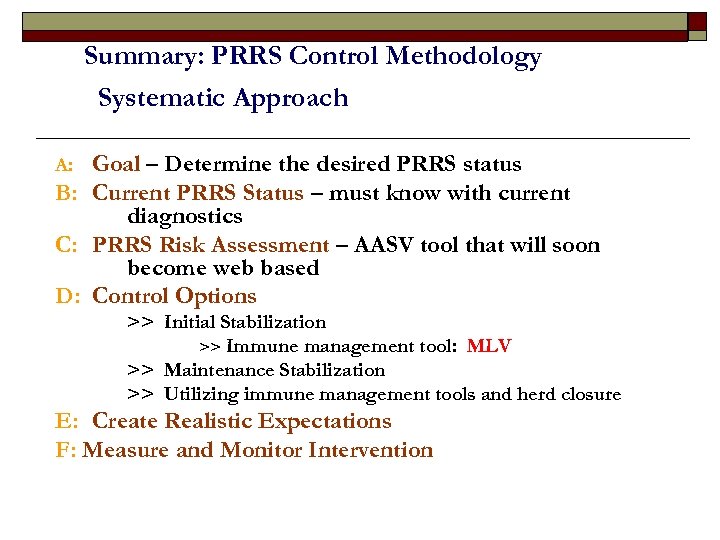 Summary: PRRS Control Methodology

Systematic Approach

A: Goal – Determine the desired PRRS status

B: Current PRRS Status – must know with current diagnostics

C: PRRS Risk Assessment – AASV tool that will soon become web based

D: Control Options

>> Initial Stabilization

>> Immune management tool: MLV

>> Maintenance Stabilization

>> Utilizing immune management tools and herd closure

E: Create Realistic Expectations

F: Measure and Monitor Intervention